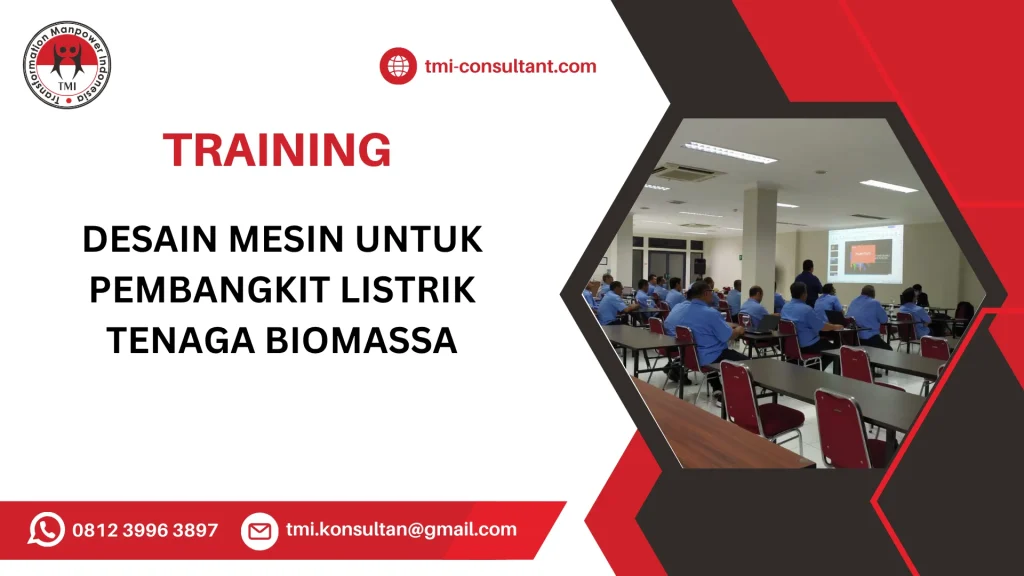 Transformation Manpower Indonesia
TMI

tmi-consultant.com

TRAINING

DESAIN MESIN UNTUK PEMBANGKIT LISTRIK TENAGA BIOMASSA

0812 3996 3897

tmi.konsultan@gmail.com